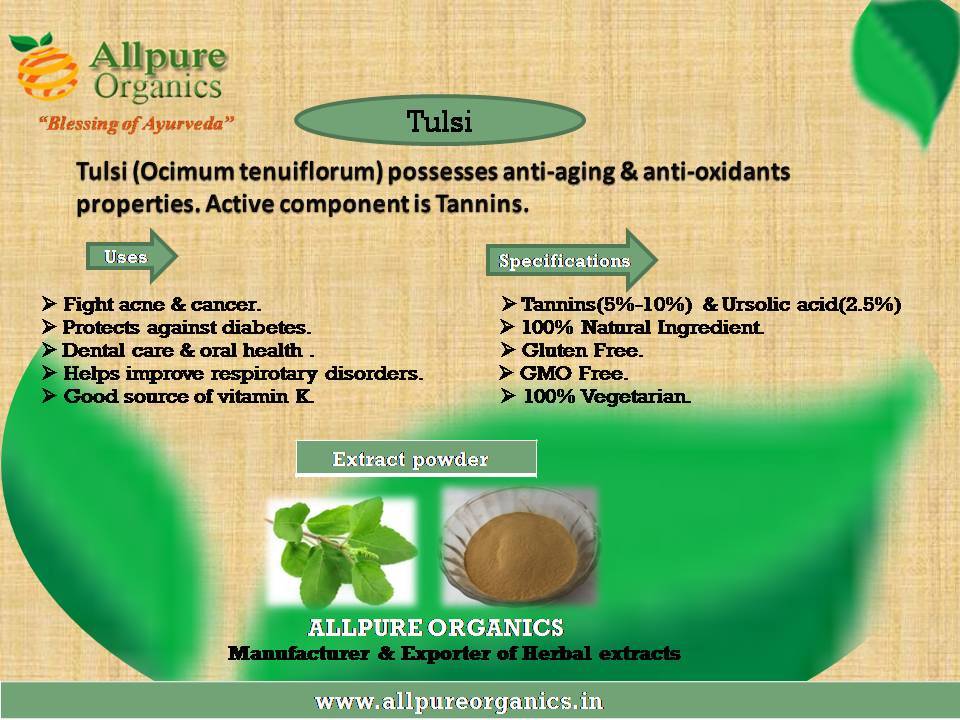 Allpure Organics
"Blessing of Ayurveda"

Tulsi

Tulsi (Ocimum tenuiflorum) possesses anti-aging & anti-oxidants properties. Active component is Tannins.

Uses

➢ Fight acne & cancer.
➢ Protects against diabetes.
➢ Dental care & oral health .
➢ Helps improve respirotary disorders.
➢ Good source of vitamin K.

Specifications

➢ Tannins(5%-10%) & Ursolic acid(2.5%)
➢ 100% Natural Ingredient.
➢ Gluten Free.
➢ GMO Free.
➢ 100% Vegetarian.

Extract powder

ALLPURE ORGANICS
Manufacturer & Exporter of Herbal extracts

www.allpureorganics.in